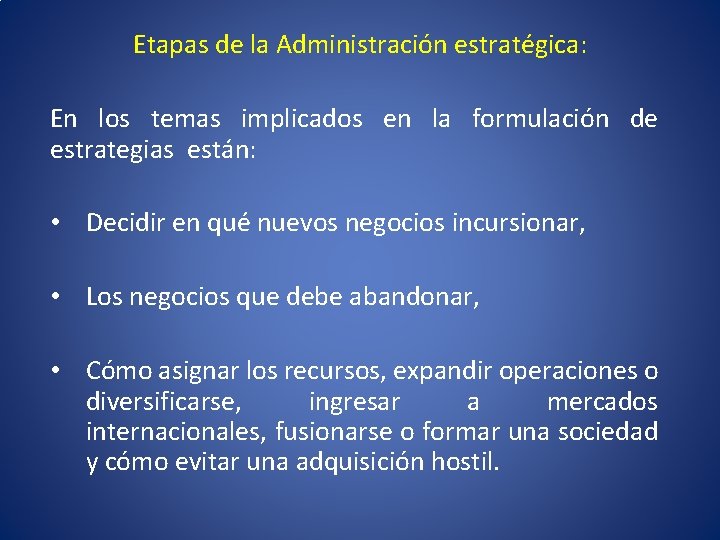 Etapas de la Administración estratégica:

En los temas implicados en la formulación de estrategias están:

• Decidir en qué nuevos negocios incursionar,

• Los negocios que debe abandonar,

• Cómo asignar los recursos, expandir operaciones o diversificarse, ingresar a mercados internacionales, fusionarse o formar una sociedad y cómo evitar una adquisición hostil.